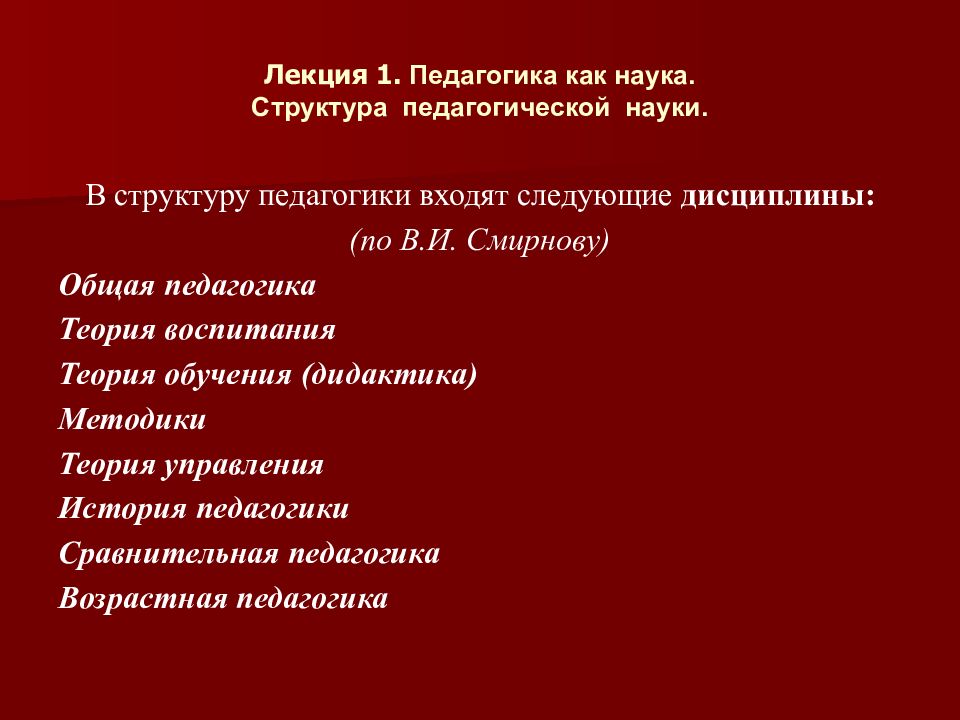 Лекция 1. Педагогика как наука.
Структура педагогической науки.

В структуру педагогики входят следующие дисциплины:
(по В.И. Смирнову)

Общая педагогика
Теория воспитания
Теория обучения (дидактика)
Методики
Теория управления
История педагогики
Сравнительная педагогика
Возрастная педагогика